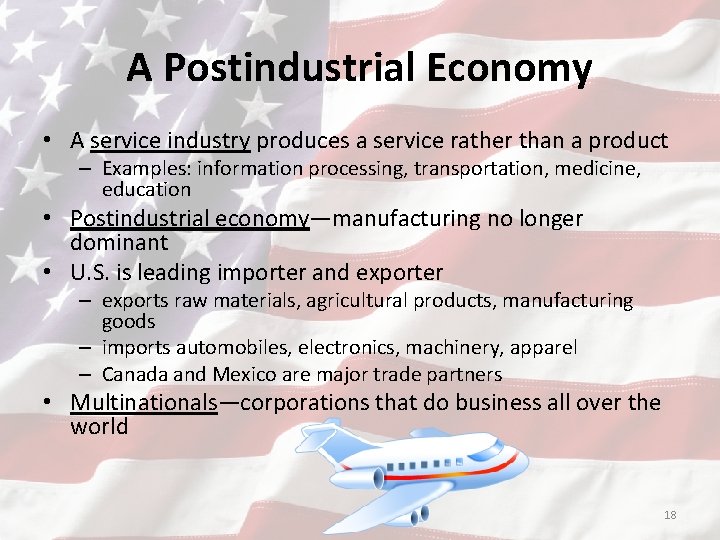 A Postindustrial Economy

• A service industry produces a service rather than a product
– Examples: information processing, transportation, medicine, education

• Postindustrial economy—manufacturing no longer dominant

• U.S. is leading importer and exporter
– exports raw materials, agricultural products, manufacturing goods
– imports automobiles, electronics, machinery, apparel
– Canada and Mexico are major trade partners

• Multinationals—corporations that do business all over the world

18